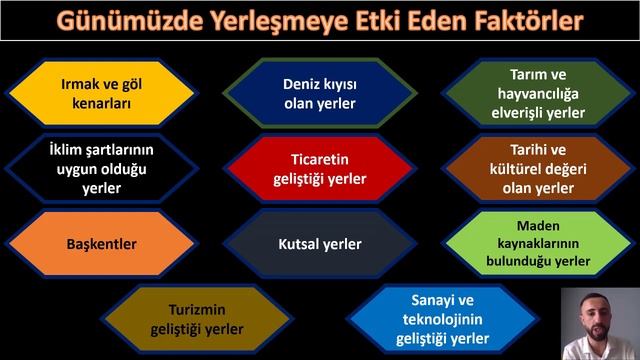 Günümüzde Yerleşmeye Etki Eden Faktörler

Irmak ve göl kenarları

Deniz kıyısı olan yerler

Tarım ve hayvancılığa elverişli yerler

İklim şartlarının uygun olduğu yerler

Ticaretin geliştiği yerler

Tarihi ve kültürel değeri olan yerler

Başkentler

Kutsal yerler

Maden kaynaklarının bulunduğu yerler

Turizmin geliştiği yerler

Sanayi ve teknolojinin geliştiği yerler